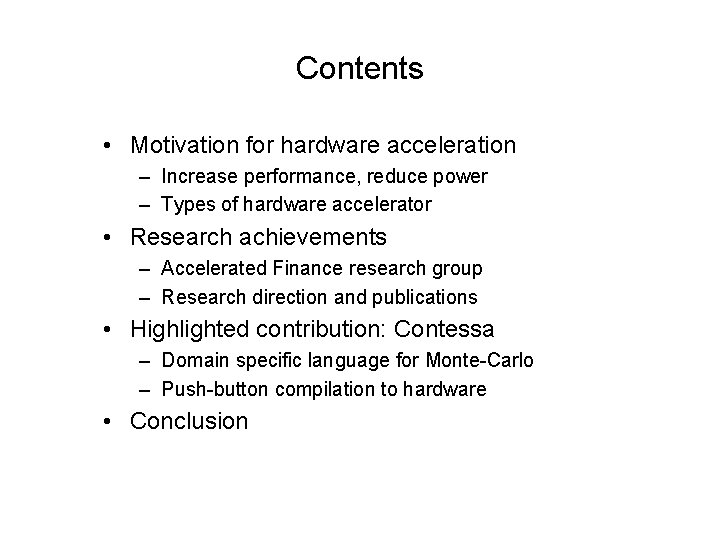 Contents

• Motivation for hardware acceleration
– Increase performance, reduce power
– Types of hardware accelerator
• Research achievements
– Accelerated Finance research group
– Research direction and publications
• Highlighted contribution: Contessa
– Domain specific language for Monte-Carlo
– Push-button compilation to hardware
• Conclusion